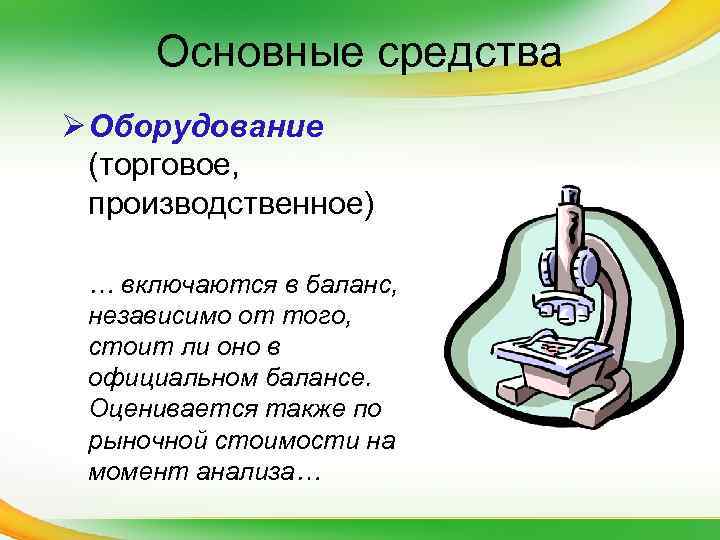 Основные средства

➢ Оборудование (торговое, производственное)

… включаются в баланс, независимо от того, стоит ли оно в официальном балансе. Оценивается также по рыночной стоимости на момент анализа…